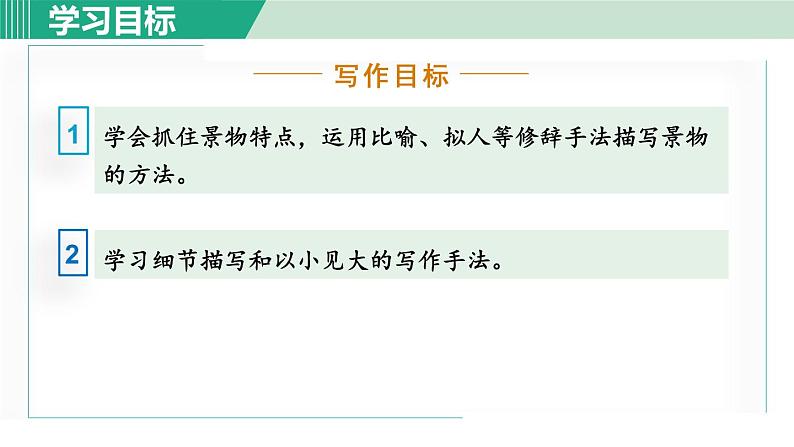 学习目标

写作目标

1 学会抓住景物特点，运用比喻、拟人等修辞手法描写景物的方法。

2 学习细节描写和以小见大的写作手法。